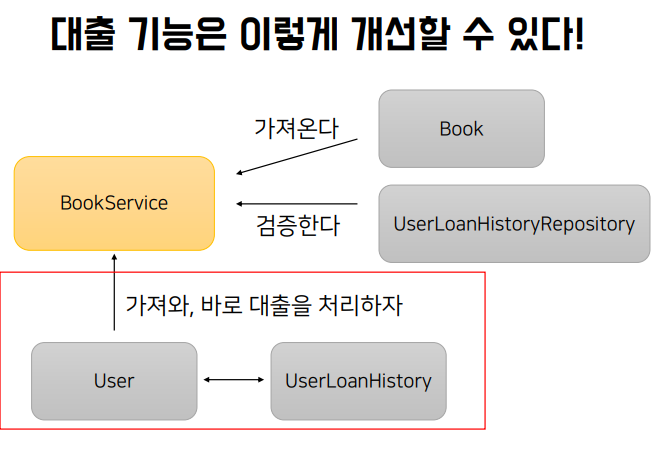 대출 기능은 이렇게 개선할 수 있다!

가져온다

Book

BookService

검증한다

UserLoanHistoryRepository

가져와, 바로 대출을 처리하자

User

UserLoanHistory